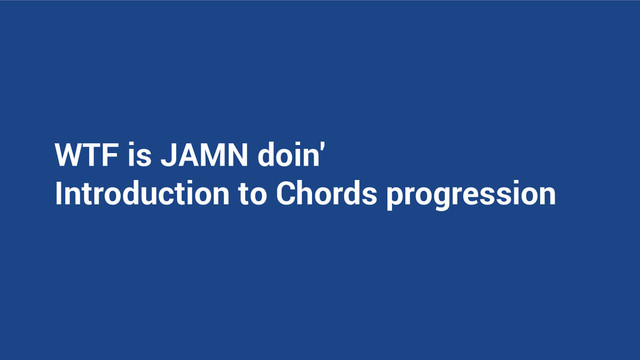 WTF is JAMN doin'
Introduction to Chords progression